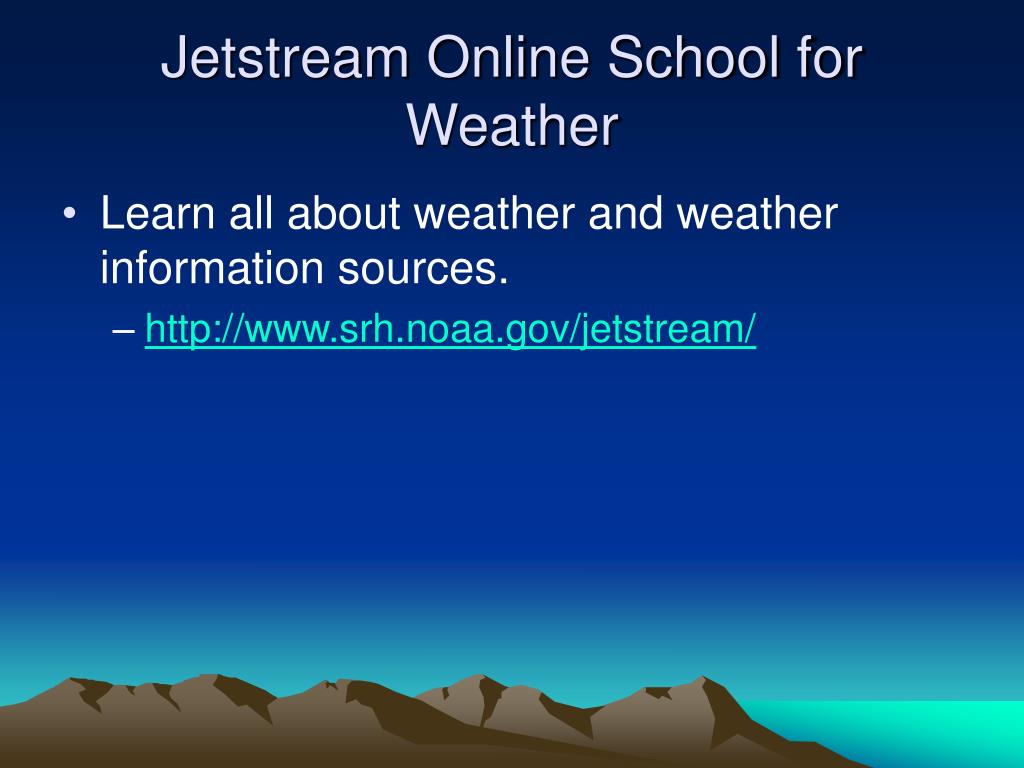 Jetstream Online School for Weather

• Learn all about weather and weather information sources.
– http://www.srh.noaa.gov/jetstream/